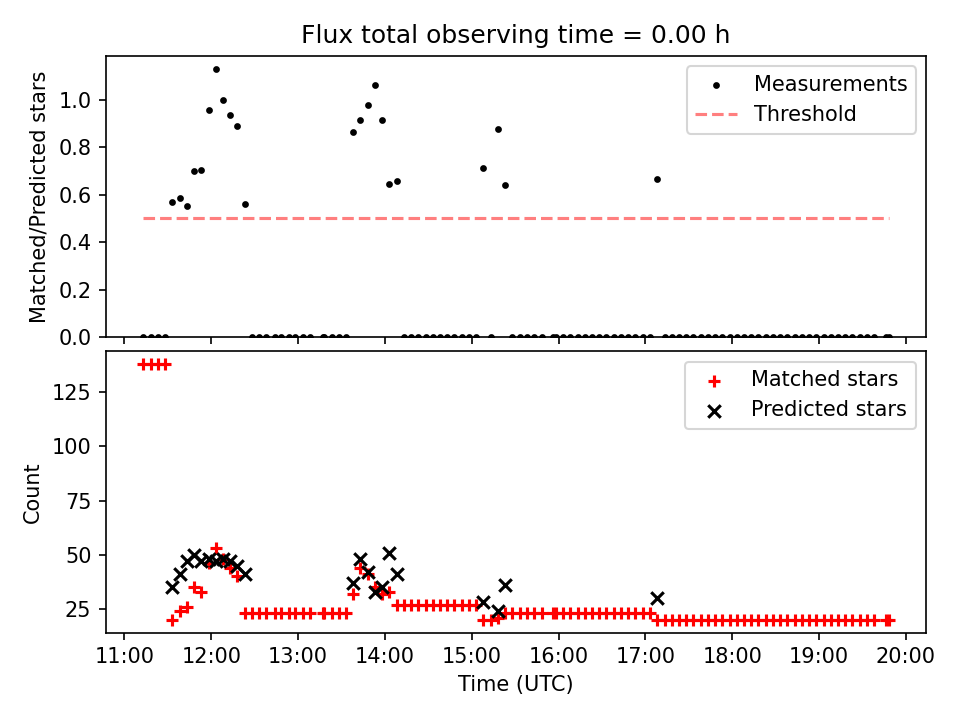 Flux total observing time = 0.00 h

Matched/Predicted stars

1.0
0.8
0.6
0.4
0.2
0.0

Measurements
Threshold

Count

125
100
75
50
25

Matched stars
Predicted stars

11:00 12:00 13:00 14:00 15:00 16:00 17:00 18:00 19:00 20:00

Time (UTC)